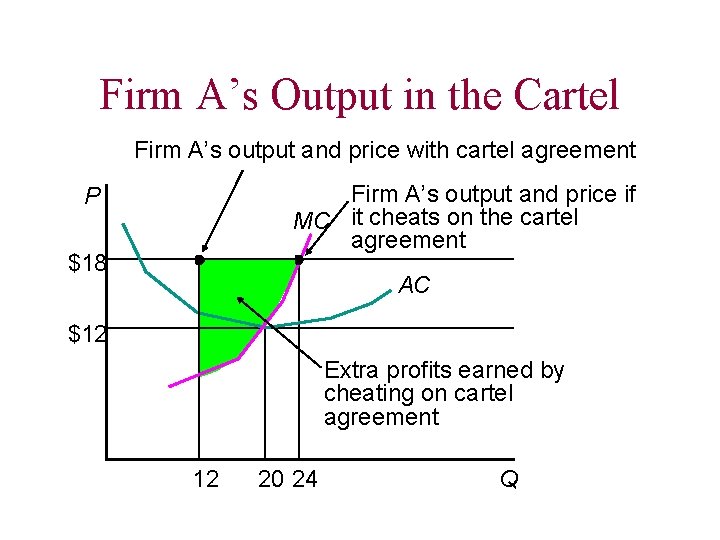 Firm A's Output in the Cartel

Firm A's output and price with cartel agreement

P

Firm A's output and price if it cheats on the cartel agreement

MC

$18

AC

$12

Extra profits earned by cheating on cartel agreement

12

20

24

Q